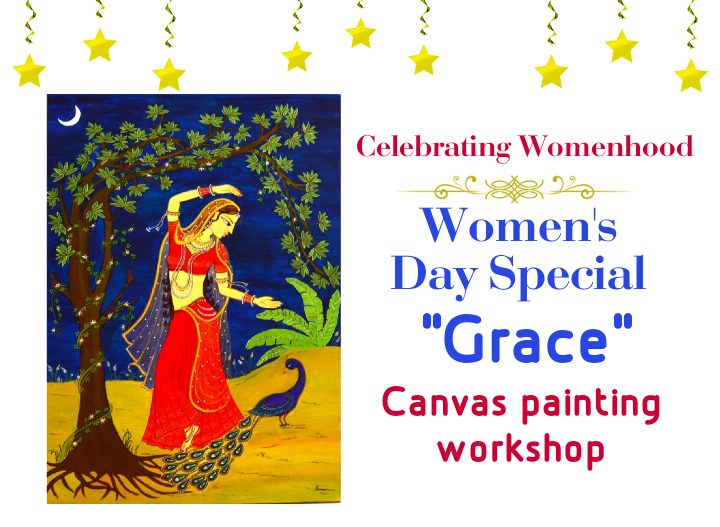 Celebrating Womenhood

Women's Day Special

"Grace"

Canvas painting workshop